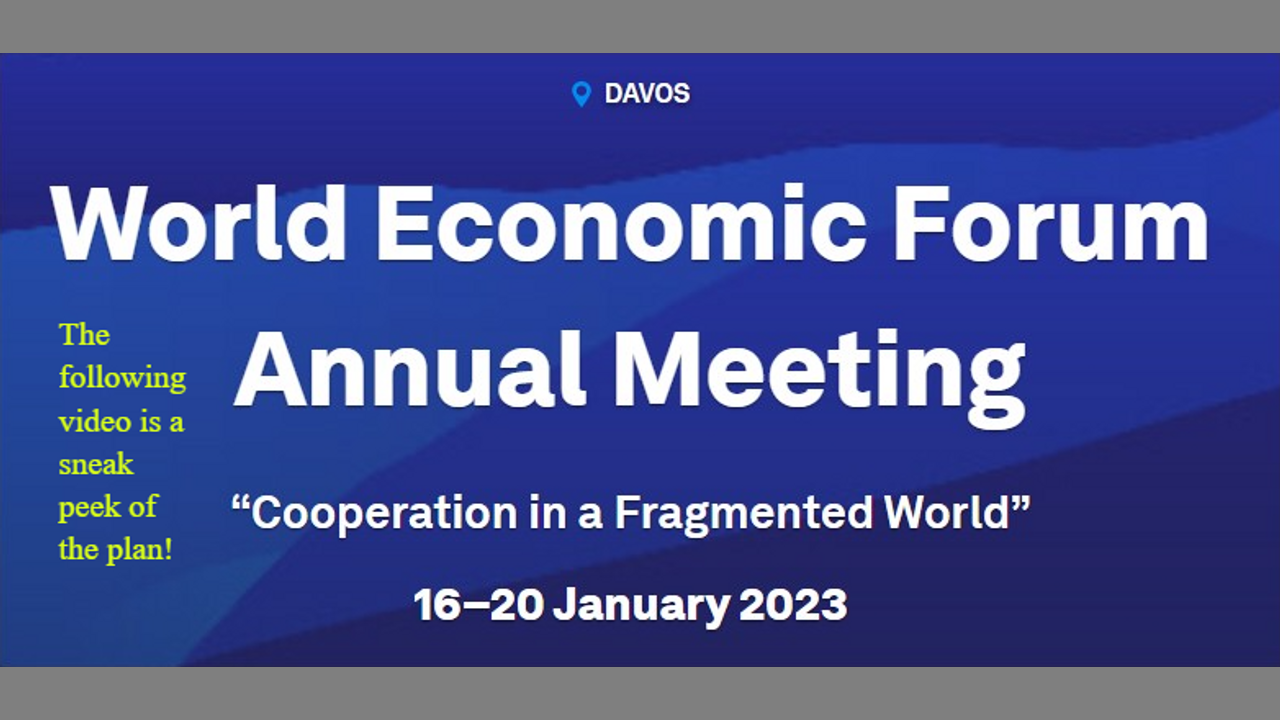 DAVOS

World Economic Forum

Annual Meeting

The following video is a sneak peek of the plan!

“Cooperation in a Fragmented World”

16–20 January 2023